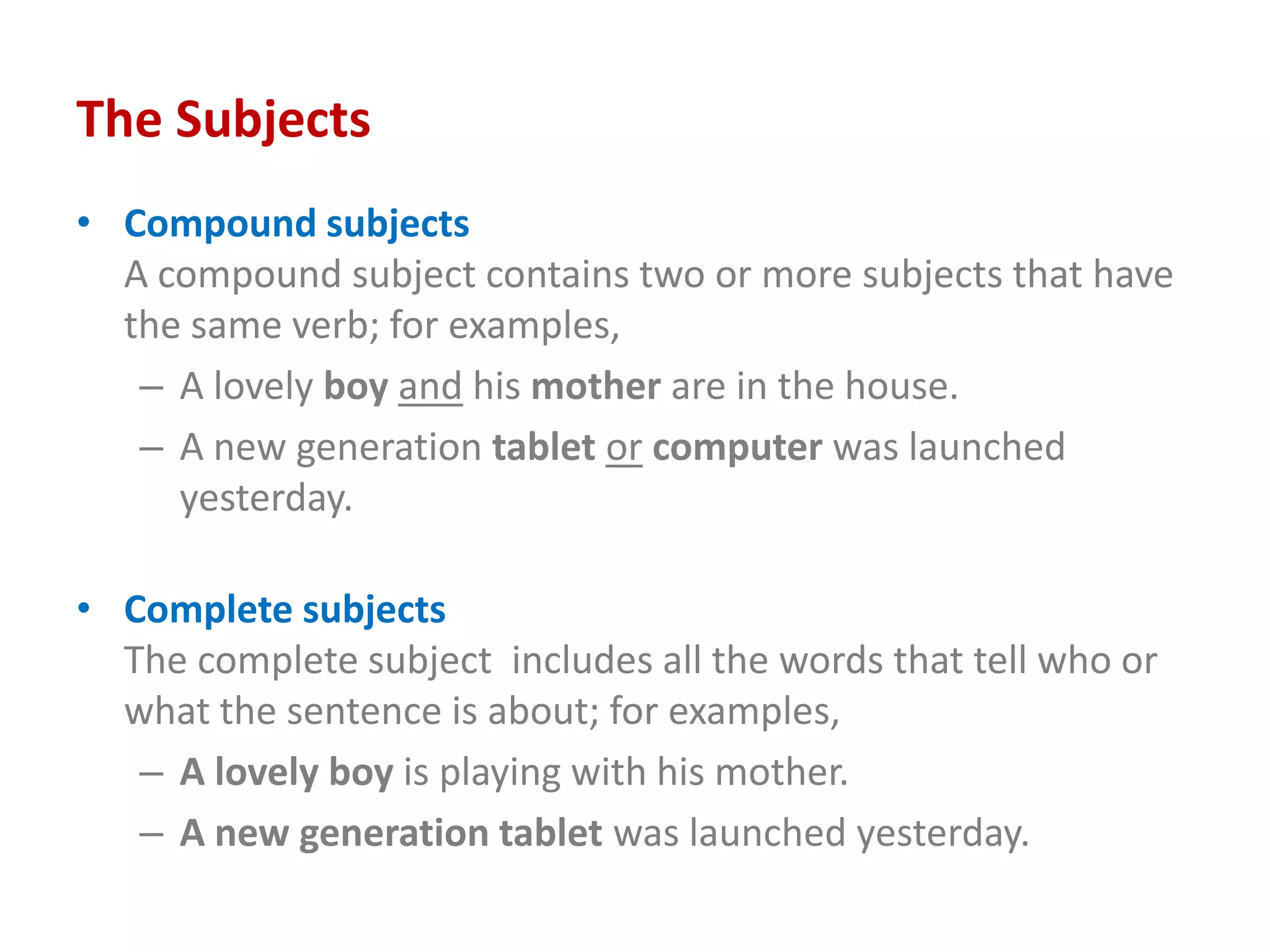 The Subjects

• Compound subjects
A compound subject contains two or more subjects that have the same verb; for examples,
– A lovely boy and his mother are in the house.
– A new generation tablet or computer was launched yesterday.

• Complete subjects
The complete subject includes all the words that tell who or what the sentence is about; for examples,
– A lovely boy is playing with his mother.
– A new generation tablet was launched yesterday.